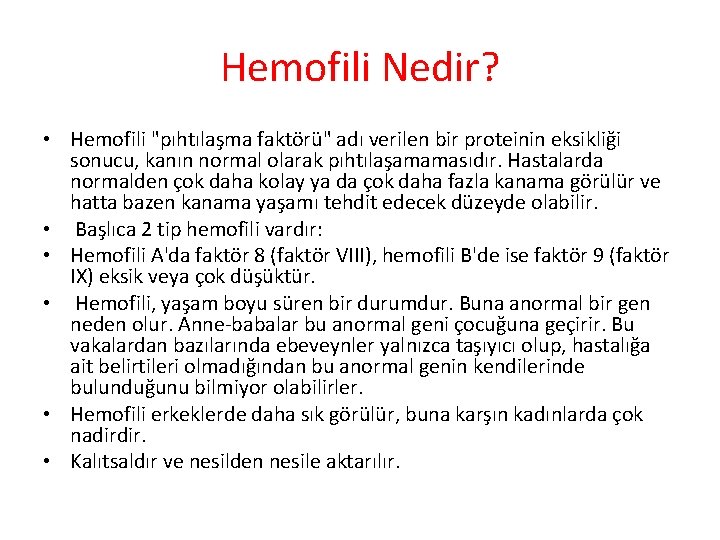 Hemofili Nedir?

• Hemofili "pıhtılaşma faktörü" adı verilen bir proteinin eksikliği sonucu, kanın normal olarak pıhtılaşamamasıdır. Hastalarda normalden çok daha kolay ya da çok daha fazla kanama görülür ve hatta bazen kanama yaşamı tehdit edecek düzeyde olabilir.
• Başlıca 2 tip hemofili vardır:
• Hemofili A'da faktör 8 (faktör VIII), hemofili B'de ise faktör 9 (faktör IX) eksik veya çok düşüktür.
• Hemofili, yaşam boyu süren bir durumdur. Buna anormal bir gen neden olur. Anne-babalar bu anormal geni çocuğuna geçirir. Bu vakalardan bazılarında ebeveynler yalnızca taşıyıcı olup, hastalığa ait belirtileri olmadığından bu anormal genin kendilerinde bulunduğunu bilmiyor olabilirler.
• Hemofili erkeklerde daha sık görülür, buna karşın kadınlarda çok nadirdir.
• Kalıtsaldır ve nesilden nesile aktarılır.